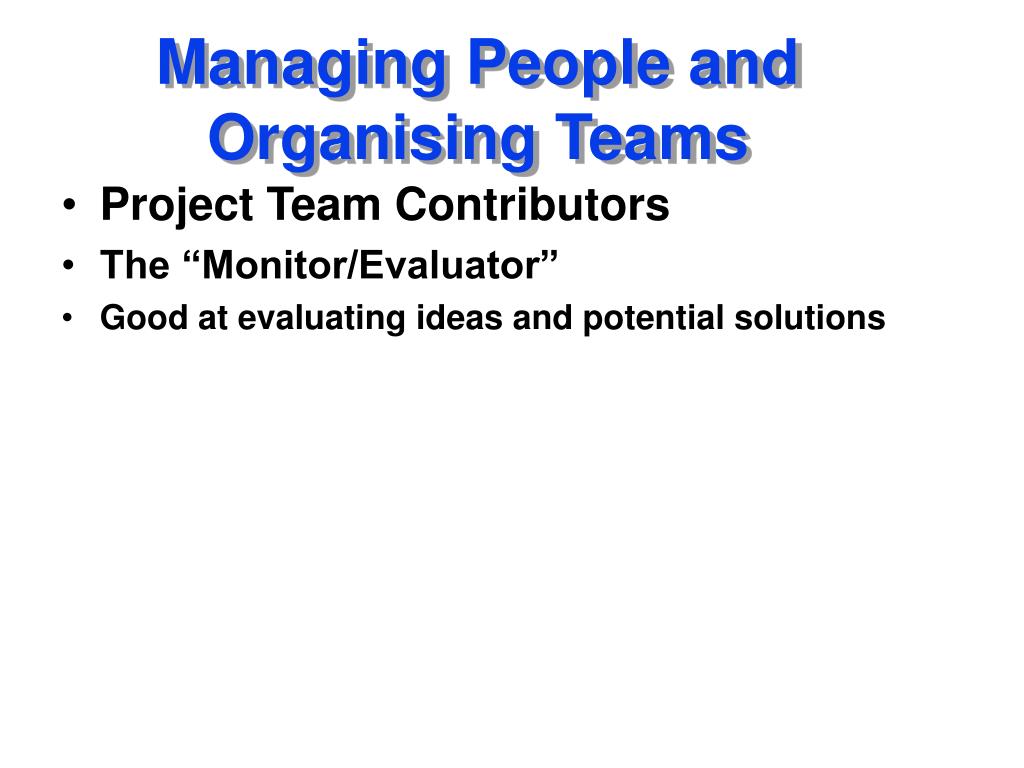 Managing People and Organising Teams

• Project Team Contributors
• The “Monitor/Evaluator”
• Good at evaluating ideas and potential solutions